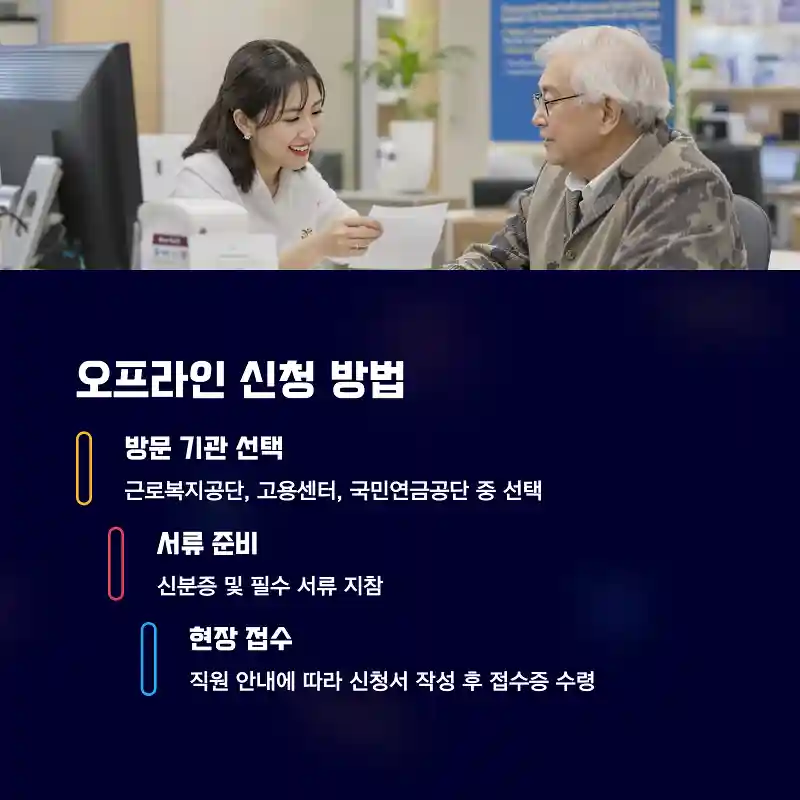 오프라인 신청 방법

방문 기관 선택

근로복지공단, 고용센터, 국민연금공단 중 선택

서류 준비

신분증 및 필수 서류 지참

현장 접수

직원 안내에 따라 신청서 작성 후 접수증 수령